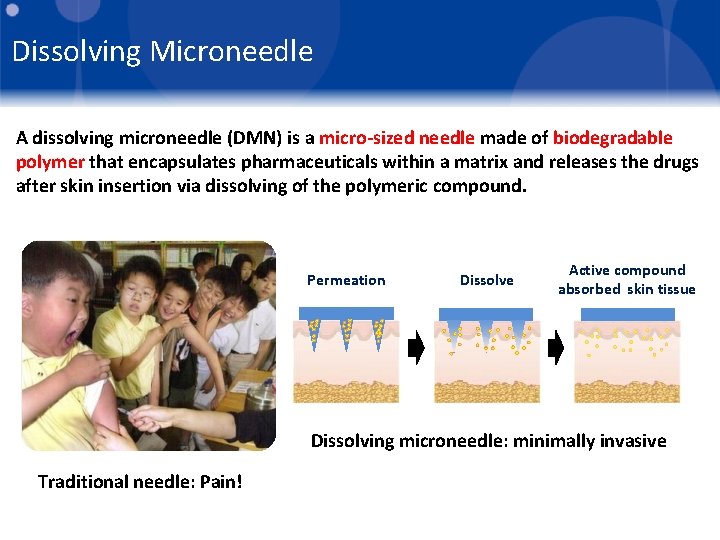 Dissolving Microneedle

A dissolving microneedle (DMN) is a micro-sized needle made of biodegradable polymer that encapsulates pharmaceuticals within a matrix and releases the drugs after skin insertion via dissolving of the polymeric compound.

Permeation

Dissolve

Active compound absorbed skin tissue

Dissolving microneedle: minimally invasive

Traditional needle: Pain!